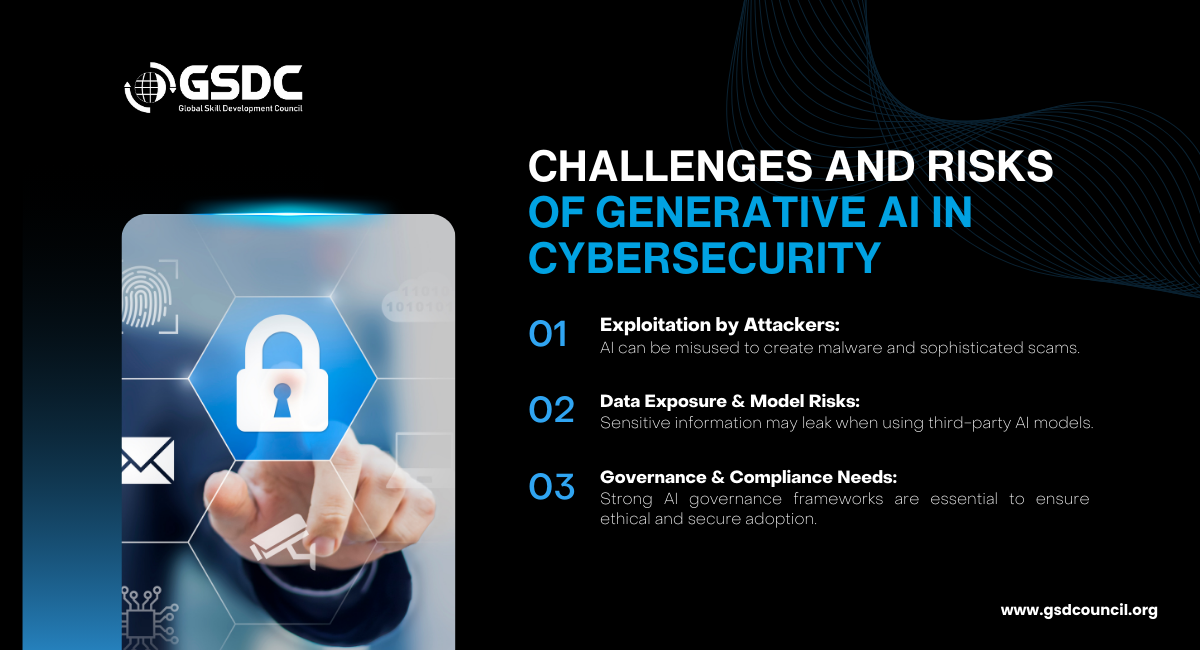 GSDC
Global Skill Development Council

CHALLENGES AND RISKS OF GENERATIVE AI IN CYBERSECURITY

01 Exploitation by Attackers:
AI can be misused to create malware and sophisticated scams.

02 Data Exposure & Model Risks:
Sensitive information may leak when using third-party AI models.

03 Governance & Compliance Needs:
Strong AI governance frameworks are essential to ensure ethical and secure adoption.

www.gsdcouncil.org